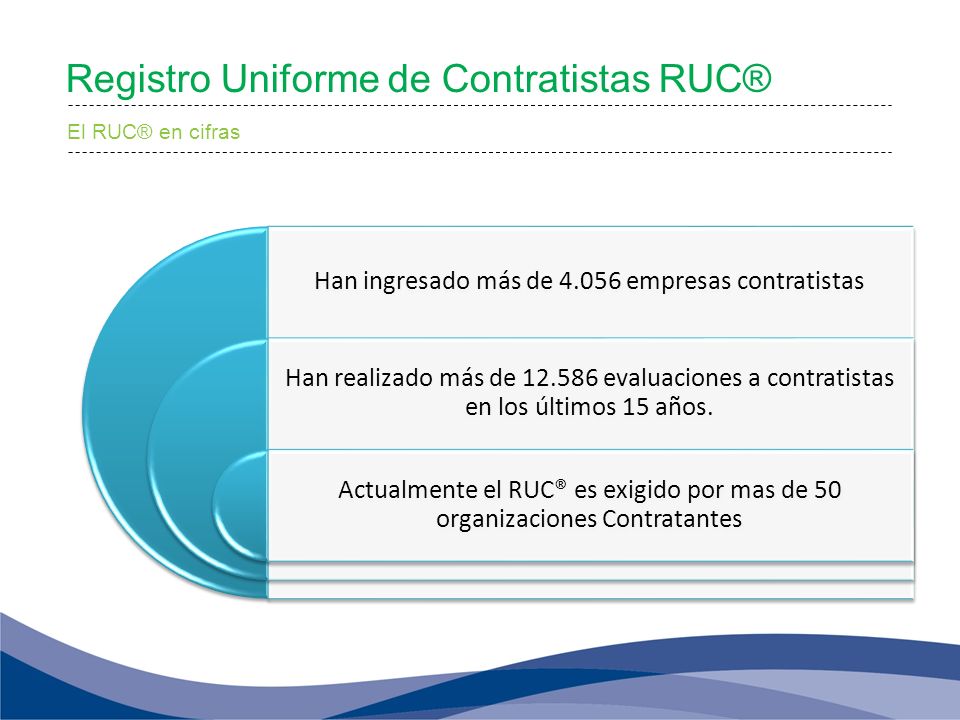 Registro Uniforme de Contratistas RUC®

El RUC® en cifras

Han ingresado más de 4.056 empresas contratistas

Han realizado más de 12.586 evaluaciones a contratistas en los últimos 15 años.

Actualmente el RUC® es exigido por mas de 50 organizaciones Contratantes